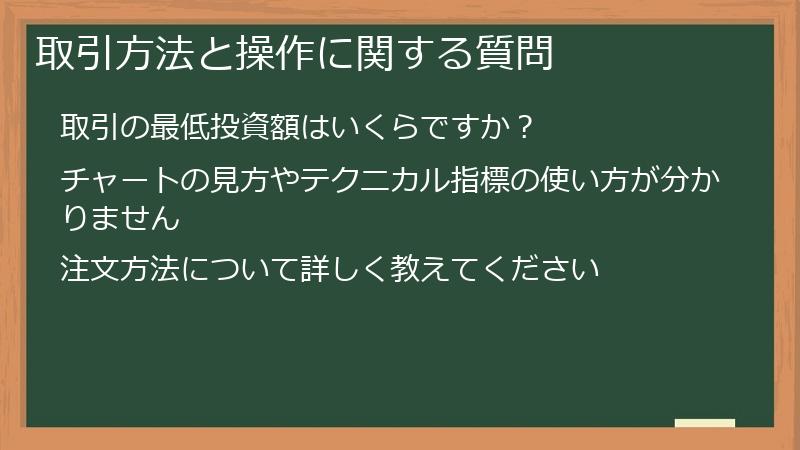 取引方法と操作に関する質問

取引の最低投資額はいくらですか？

チャートの見方やテクニカル指標の使い方が分かりません

注文方法について詳しく教えてください